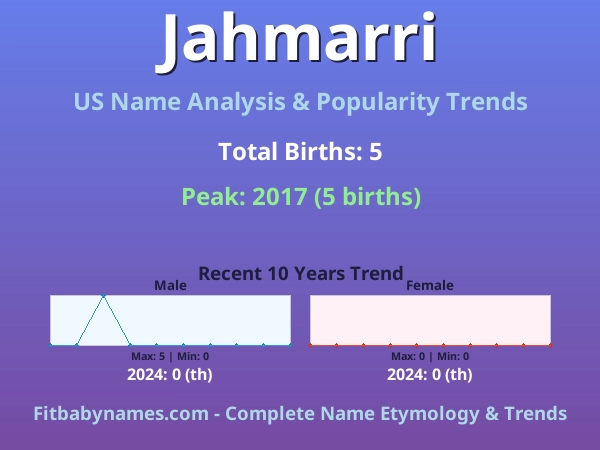 Jahmarri

US Name Analysis & Popularity Trends

Total Births: 5

Peak: 2017 (5 births)

Recent 10 Years Trend

Male

Max: 5 | Min: 0

2024: 0 (th)

Female

Max: 0 | Min: 0

2024: 0 (th)

Fitbabynames.com - Complete Name Etymology & Trends